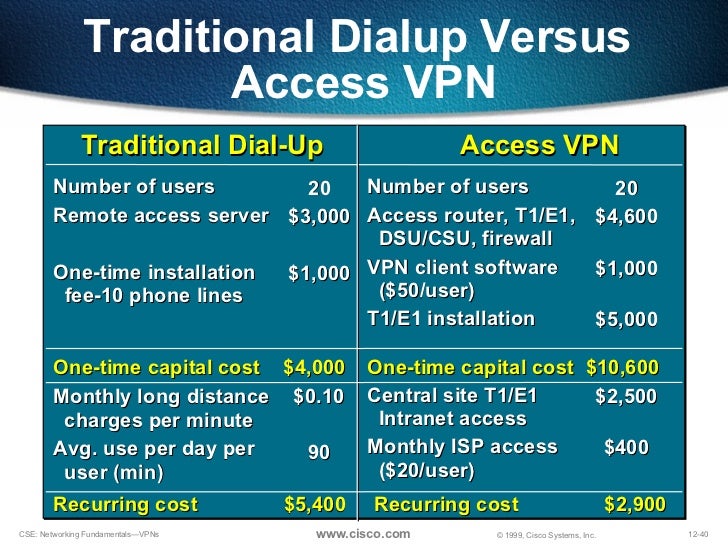 Traditional Dialup Versus Access VPN

| Traditional Dial-Up | | Access VPN | |
|---|---|---|---|
| Number of users | 20 | Number of users | 20 |
| Remote access server | \$3,000 | Access router, T1/E1, DSU/CSU, firewall | \$4,600 |
| One-time installation fee-10 phone lines | \$1,000 | VPN client software (\$50/user) | \$1,000 |
| | | T1/E1 installation | \$5,000 |
| One-time capital cost | \$4,000 | One-time capital cost | \$10,600 |
| Monthly long distance charges per minute | \$0.10 | Central site T1/E1 Intranet access | \$2,500 |
| Avg. use per day per user (min) | 90 | Monthly ISP access (\$20/user) | \$400 |
| Recurring cost | \$5,400 | Recurring cost | \$2,900 |

CSE: Networking Fundamentals—VPNs www.cisco.com © 1999, Cisco Systems, Inc. 12-40